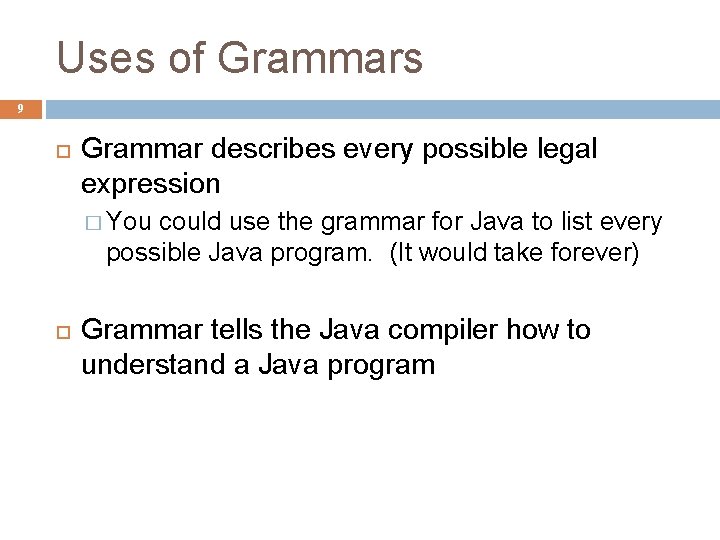 Uses of Grammars

9

Grammar describes every possible legal expression

You could use the grammar for Java to list every possible Java program.  (It would take forever)

Grammar tells the Java compiler how to understand a Java program